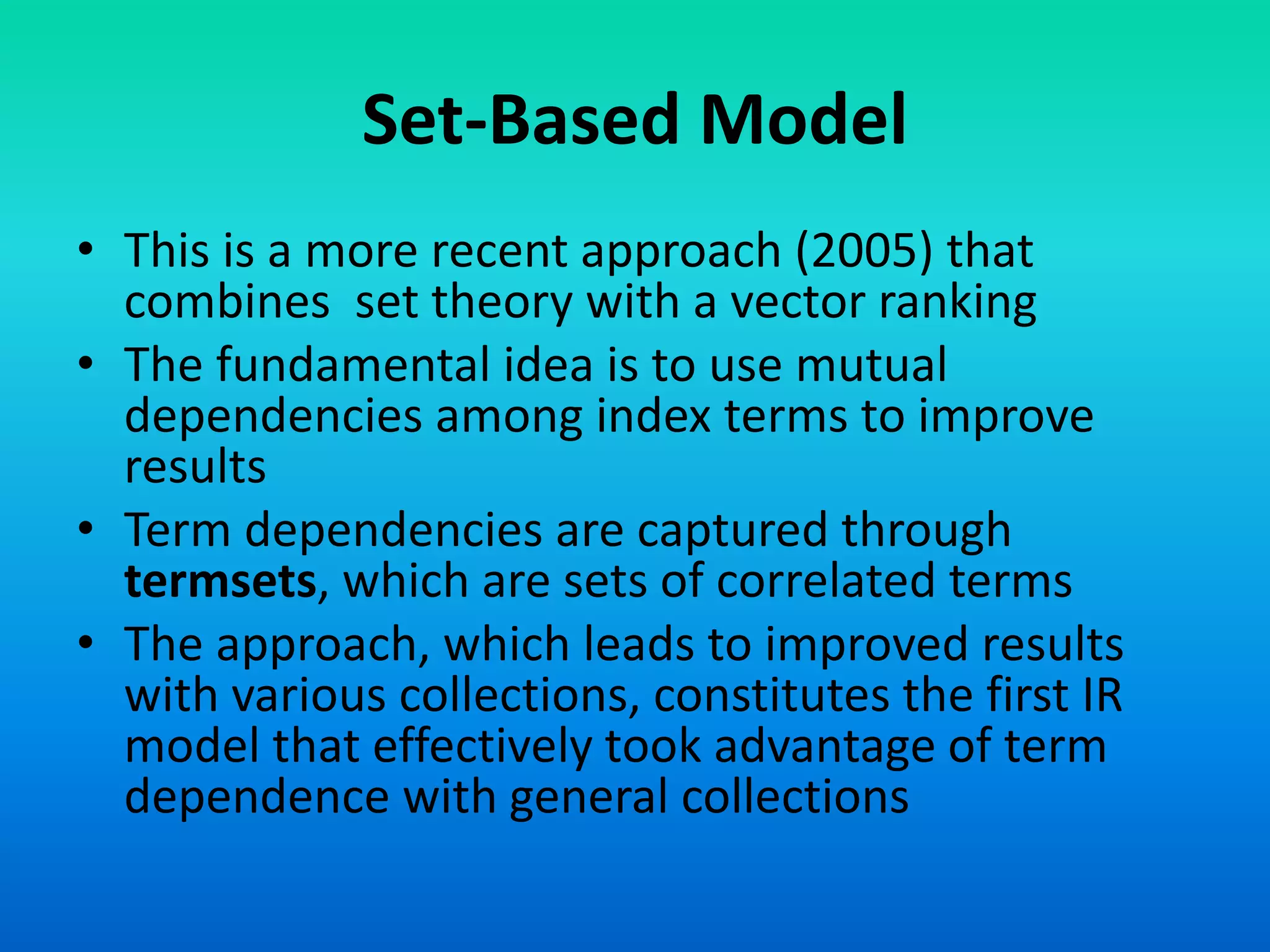 Set-Based Model

• This is a more recent approach (2005) that combines set theory with a vector ranking
• The fundamental idea is to use mutual dependencies among index terms to improve results
• Term dependencies are captured through termsets, which are sets of correlated terms
• The approach, which leads to improved results with various collections, constitutes the first IR model that effectively took advantage of term dependence with general collections